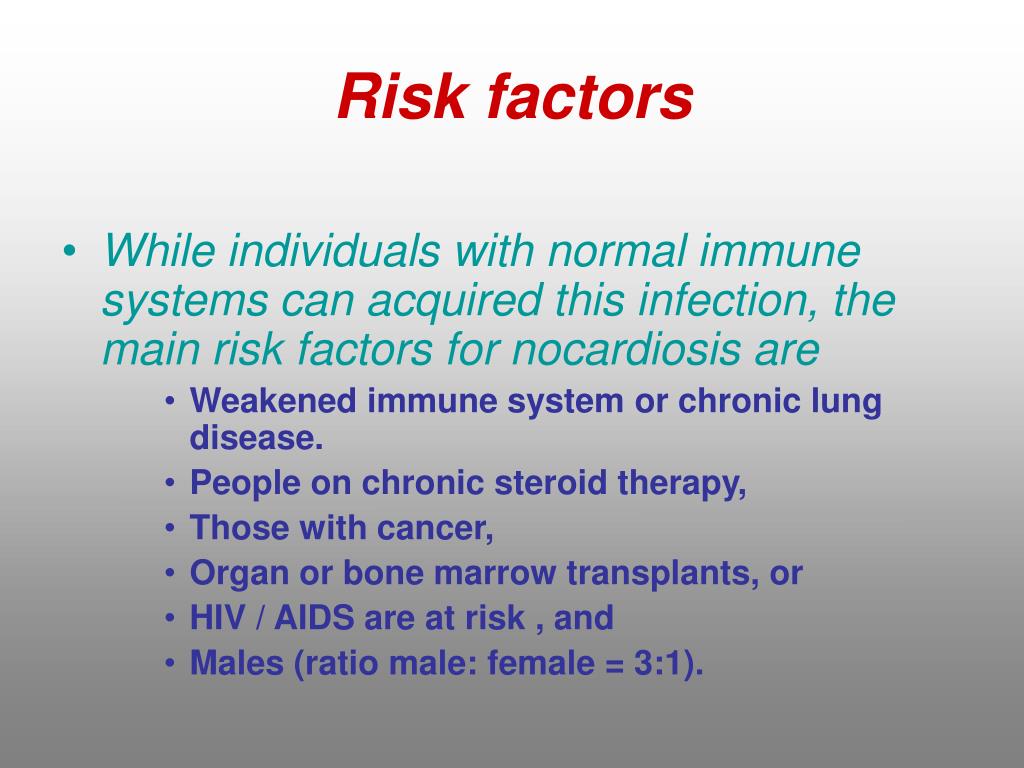 Risk factors

• While individuals with normal immune systems can acquired this infection, the main risk factors for nocardiosis are

• Weakened immune system or chronic lung disease.
• People on chronic steroid therapy,
• Those with cancer,
• Organ or bone marrow transplants, or
• HIV / AIDS are at risk , and
• Males (ratio male: female = 3:1).